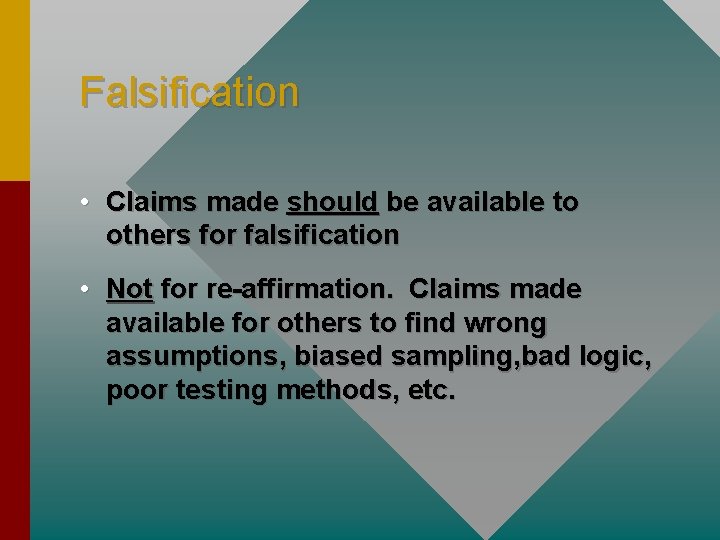 Falsification

• Claims made should be available to others for falsification

• Not for re-affirmation. Claims made available for others to find wrong assumptions, biased sampling,bad logic, poor testing methods, etc.